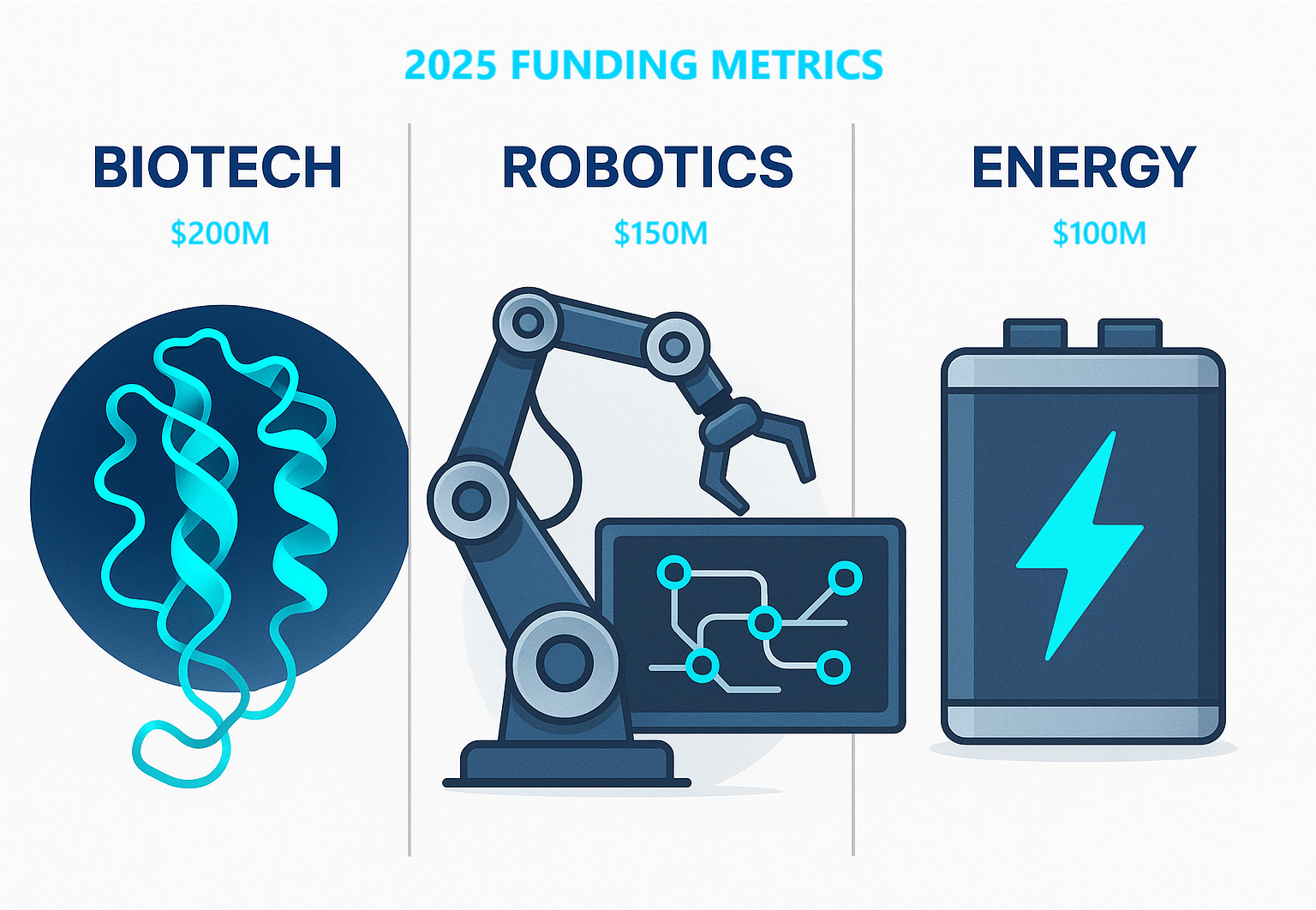 2025 FUNDING METRICS

BIOTECH
\$200M

ROBOTICS
\$150M

ENERGY
\$100M